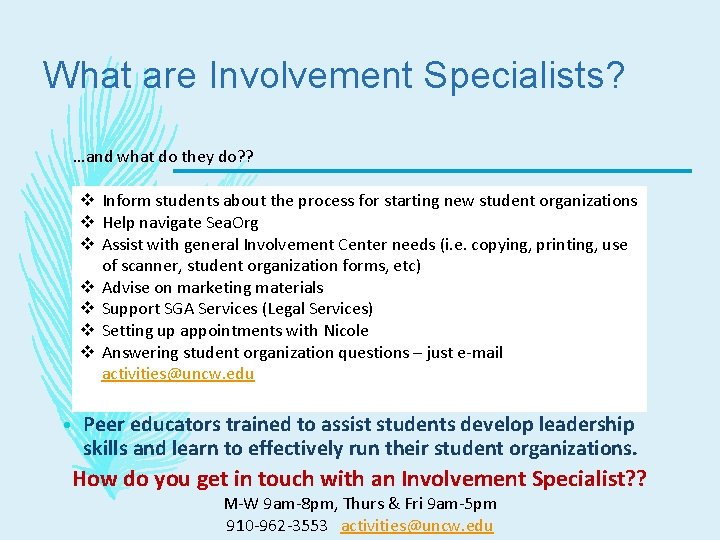 What are Involvement Specialists?

…and what do they do??

❖ Inform students about the process for starting new student organizations
❖ Help navigate SeaOrg
❖ Assist with general Involvement Center needs (i.e. copying, printing, use of scanner, student organization forms, etc)
❖ Advise on marketing materials
❖ Support SGA Services (Legal Services)
❖ Setting up appointments with Nicole
❖ Answering student organization questions – just e-mail activities@uncw.edu

• Peer educators trained to assist students develop leadership skills and learn to effectively run their student organizations.

How do you get in touch with an Involvement Specialist??

M-W 9am-8pm, Thurs & Fri 9am-5pm

910-962-3553 activities@uncw.edu